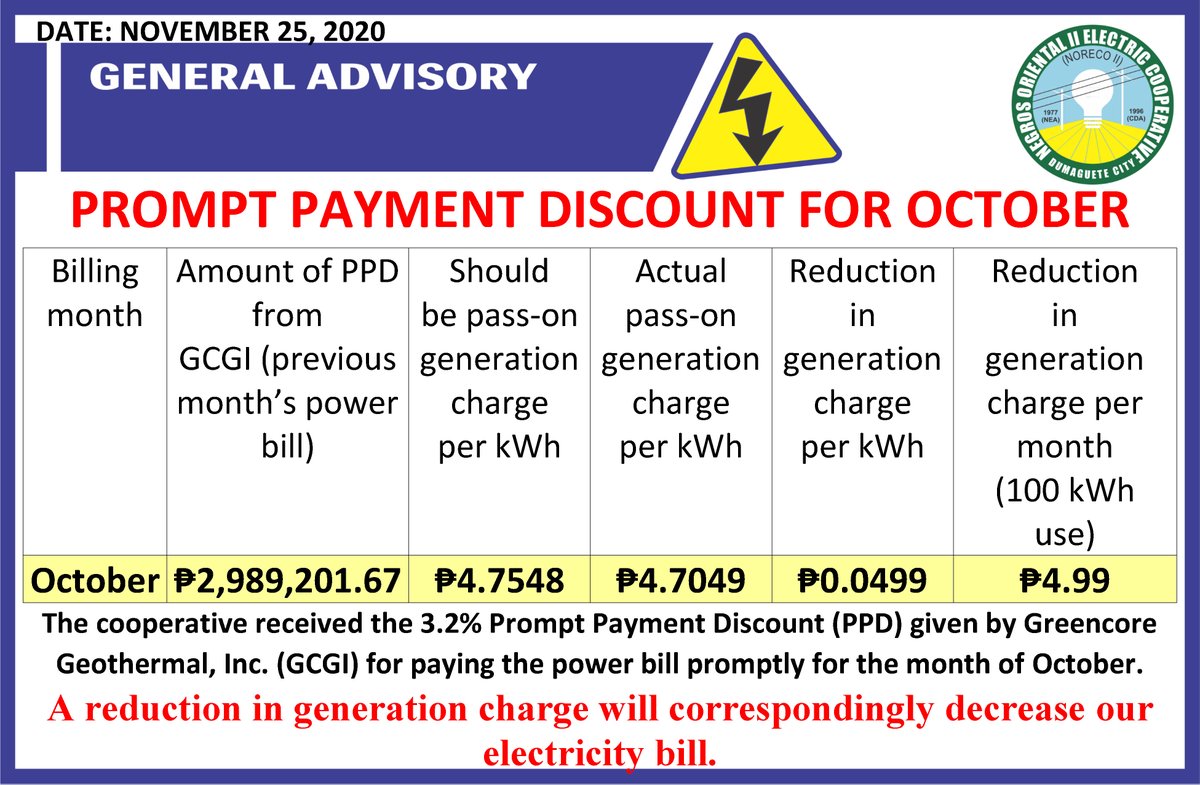 DATE: NOVEMBER 25, 2020

GENERAL ADVISORY

NEGROS ORIENTAL II ELECTRIC COOPERATIVE
(NORECO II)
1977 (NEA)
1996 (CDA)
DUMAGUETE CITY

PROMPT PAYMENT DISCOUNT FOR OCTOBER

| Billing month | Amount of PPD from GCGI (previous month's power bill) | Should be pass-on generation charge per kWh | Actual pass-on generation charge per kWh | Reduction in generation charge per kWh | Reduction in generation charge per month (100 kWh use) |
|---|---|---|---|---|---|
| October | ₱2,989,201.67 | ₱4.7548 | ₱4.7049 | ₱0.0499 | ₱4.99 |

The cooperative received the 3.2% Prompt Payment Discount (PPD) given by Greencore Geothermal, Inc. (GCGI) for paying the power bill promptly for the month of October.

A reduction in generation charge will correspondingly decrease our electricity bill.